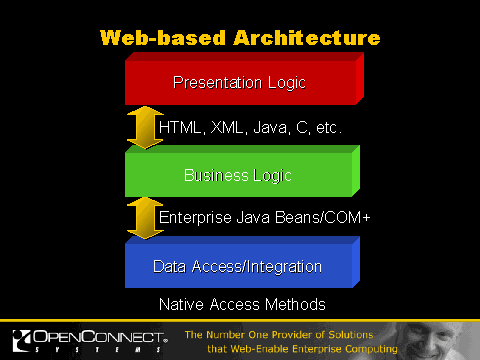 Web-based Architecture

Presentation Logic

HTML, XML, Java, C, etc.

Business Logic

Enterprise Java Beans/COM+

Data Access/Integration

Native Access Methods

OPENCONNECT® SYSTEMS

The Number One Provider of Solutions that Web-Enable Enterprise Computing